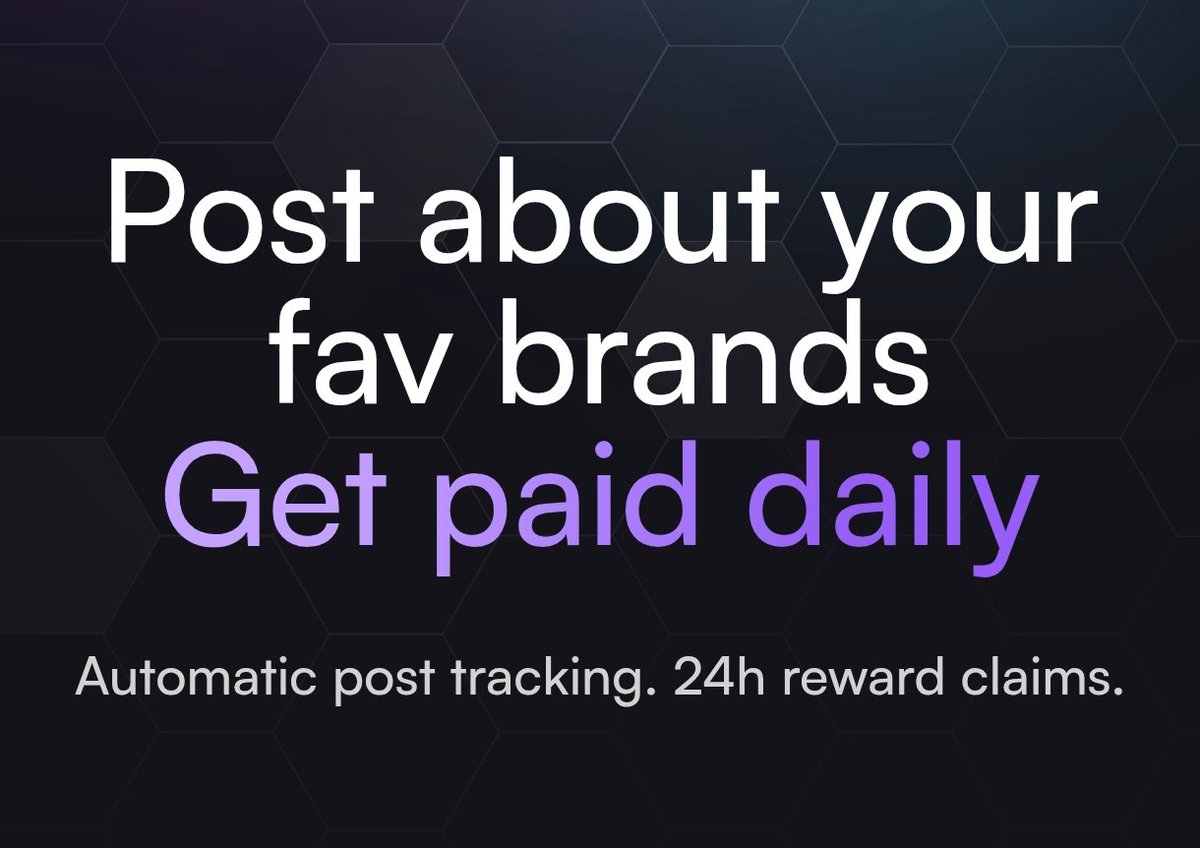 Post about your fav brands
Get paid daily

Automatic post tracking. 24h reward claims.